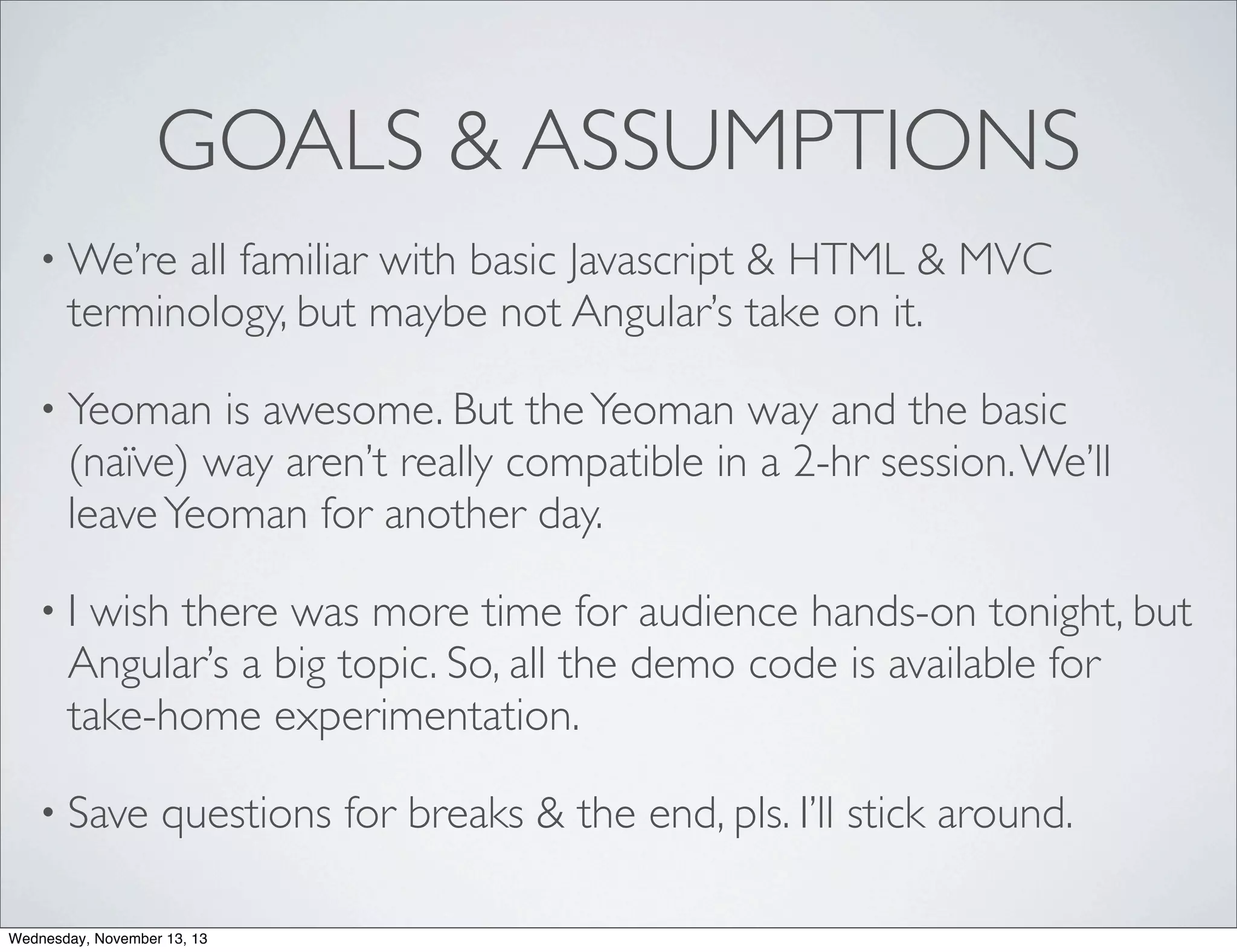 GOALS & ASSUMPTIONS

• We're all familiar with basic Javascript & HTML & MVC terminology, but maybe not Angular's take on it.

• Yeoman is awesome. But the Yeoman way and the basic (naïve) way aren't really compatible in a 2-hr session. We'll leave Yeoman for another day.

• I wish there was more time for audience hands-on tonight, but Angular's a big topic. So, all the demo code is available for take-home experimentation.

• Save questions for breaks & the end, pls. I'll stick around.

Wednesday, November 13, 13